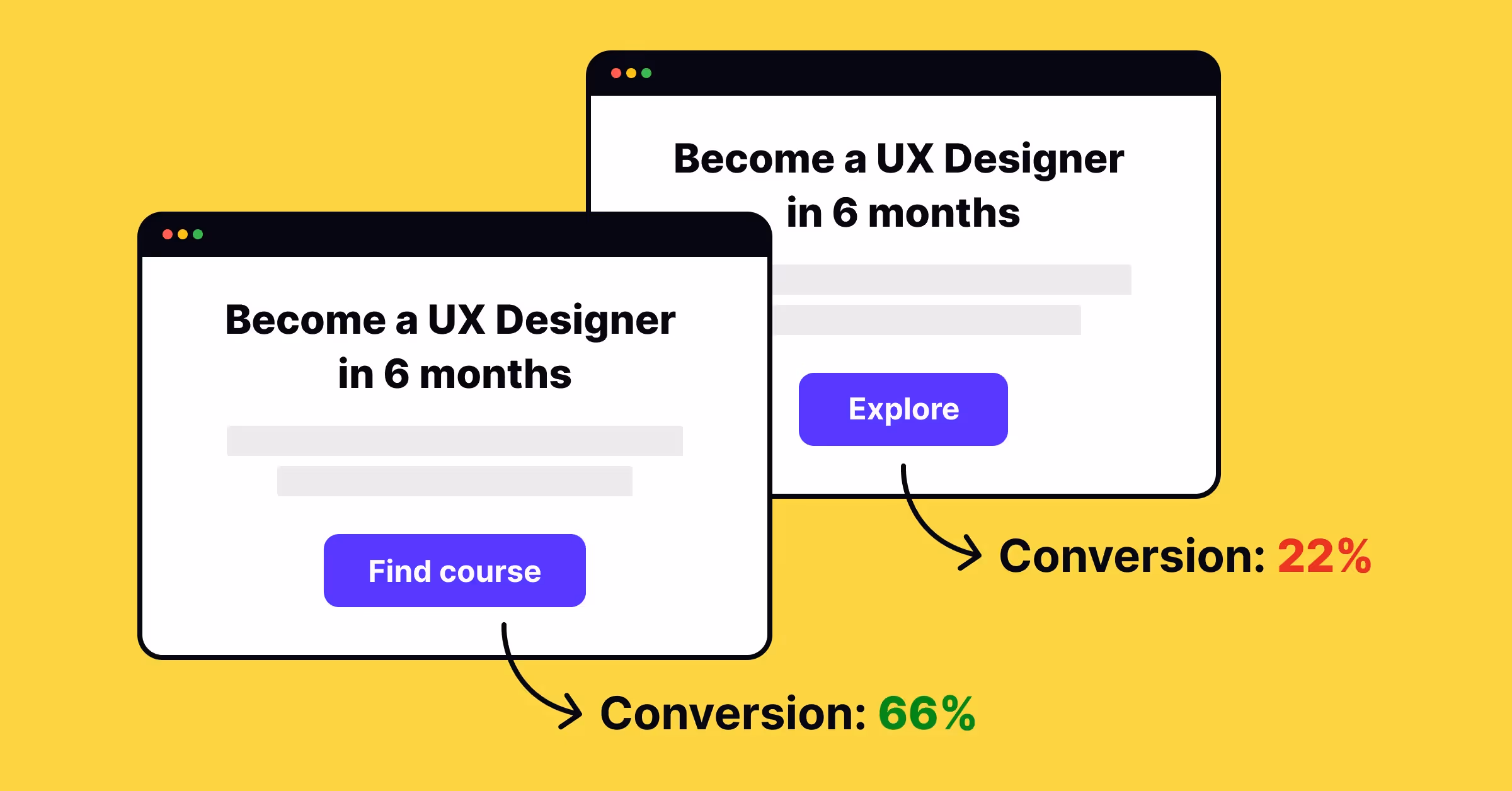 Become a UX Designer in 6 months

Explore

Conversion: 22%

Become a UX Designer in 6 months

Find course

Conversion: 66%